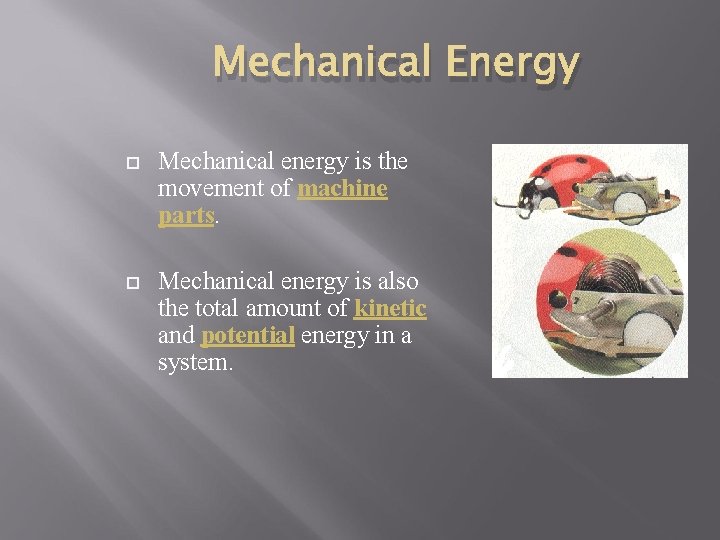 Mechanical Energy

Mechanical energy is the movement of machine parts.

Mechanical energy is also the total amount of kinetic and potential energy in a system.